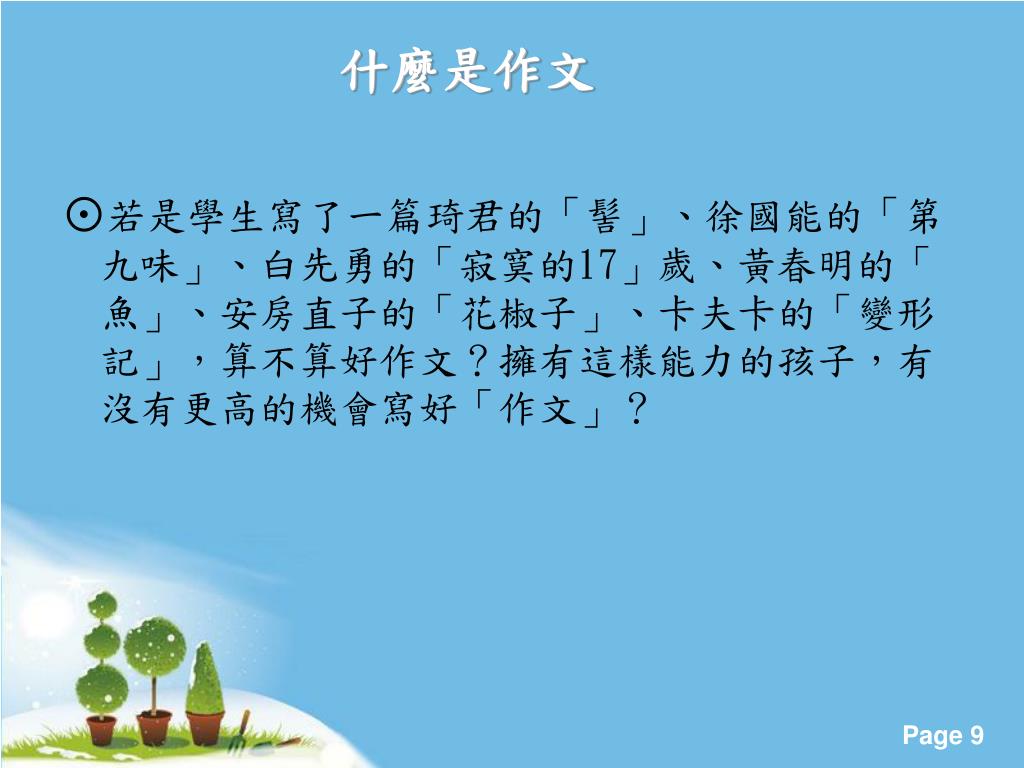 什麼是作文

⊙若是學生寫了一篇琦君的「髻」、徐國能的「第九味」、白先勇的「寂寞的17」歲、黃春明的「魚」、安房直子的「花椒子」、卡夫卡的「變形記」，算不算好作文？擁有這樣能力的孩子，有沒有更高的機會寫好「作文」？

Page 9